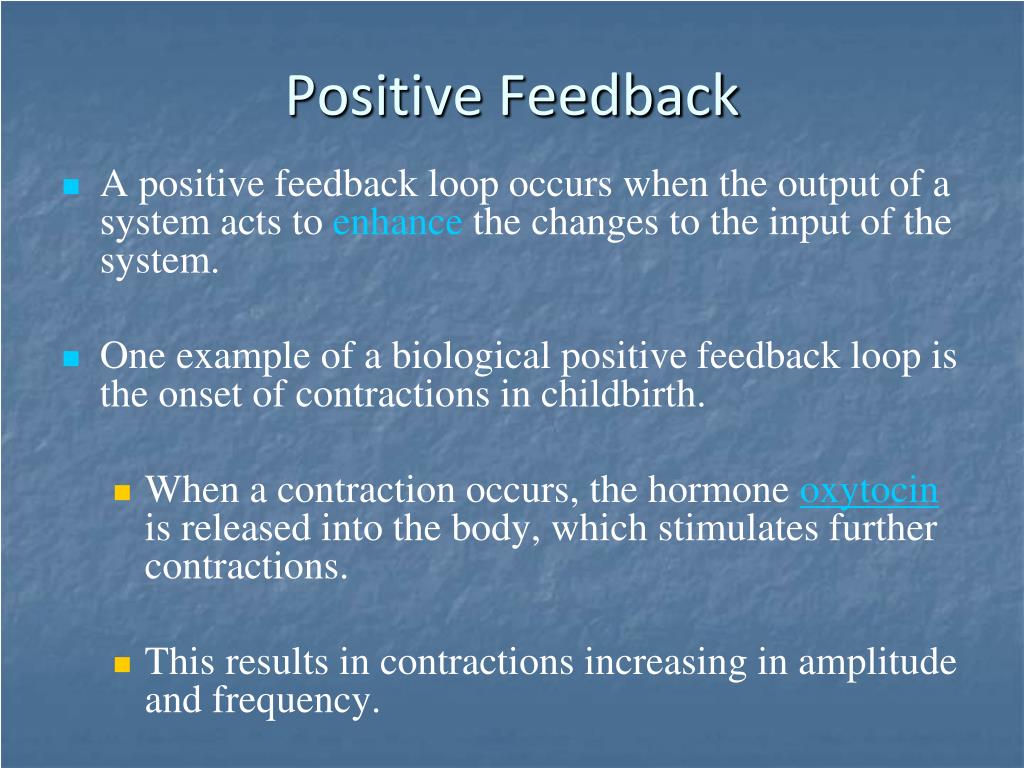 Positive Feedback

A positive feedback loop occurs when the output of a system acts to enhance the changes to the input of the system.

One example of a biological positive feedback loop is the onset of contractions in childbirth.

When a contraction occurs, the hormone oxytocin is released into the body, which stimulates further contractions.

This results in contractions increasing in amplitude and frequency.